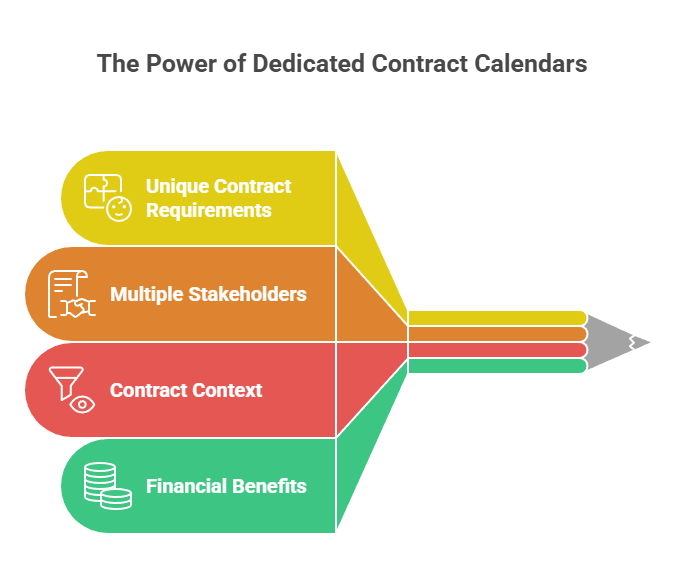 The Power of Dedicated Contract Calendars

Unique Contract Requirements

Multiple Stakeholders

Contract Context

Financial Benefits